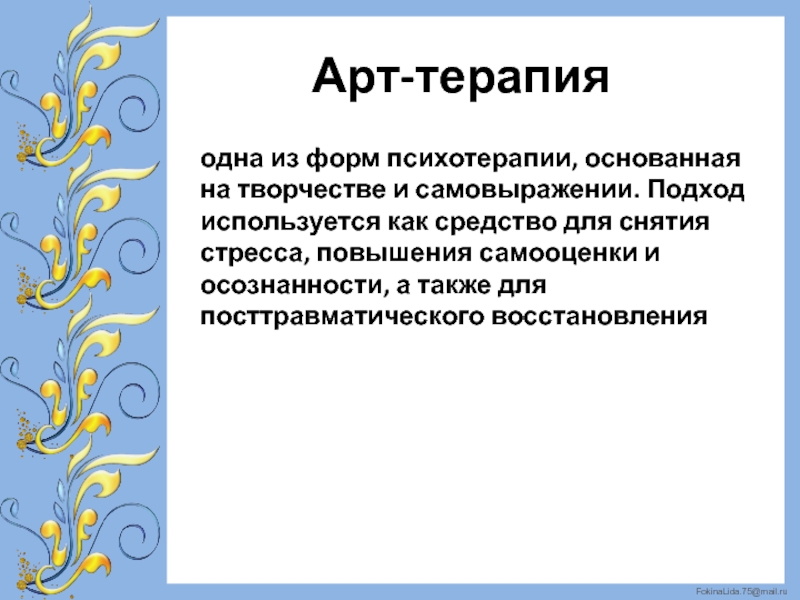 Арт-терапия

одна из форм психотерапии, основанная на творчестве и самовыражении. Подход используется как средство для снятия стресса, повышения самооценки и осознанности, а также для посттравматического восстановления

FokinaLida.75@mail.ru